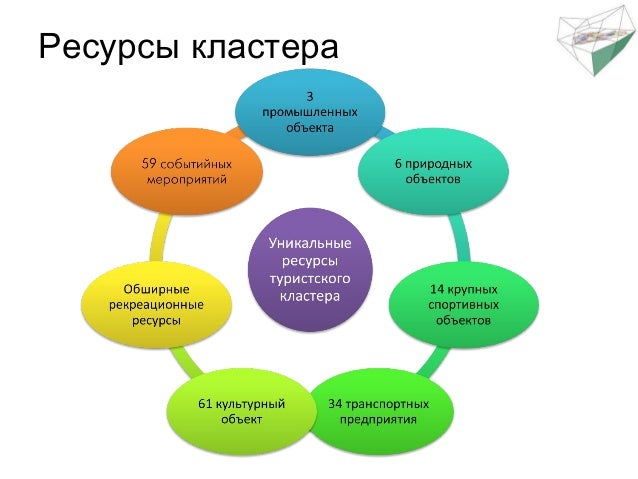 Ресурсы кластера

Уникальные ресурсы туристского кластера

3 промышленных объекта

6 природных объектов

14 крупных спортивных объектов

34 транспортных предприятия

61 культурный объект

Обширные рекреационные ресурсы

59 событийных мероприятий